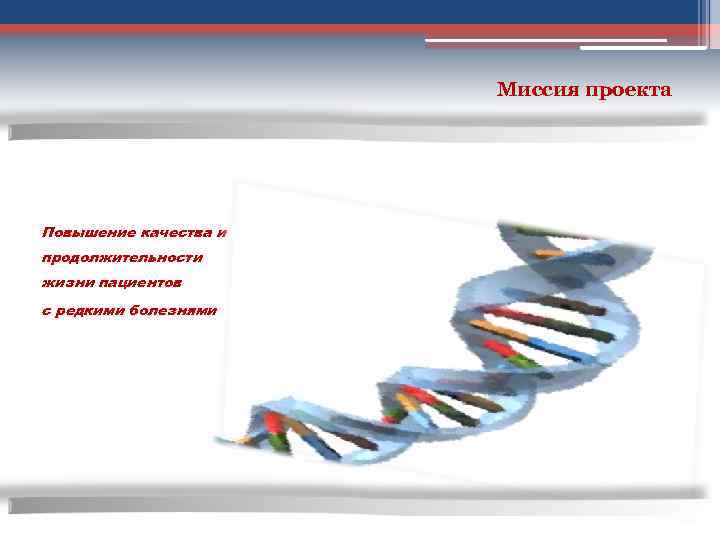 Миссия проекта

Повышение качества и продолжительности жизни пациентов с редкими болезнями